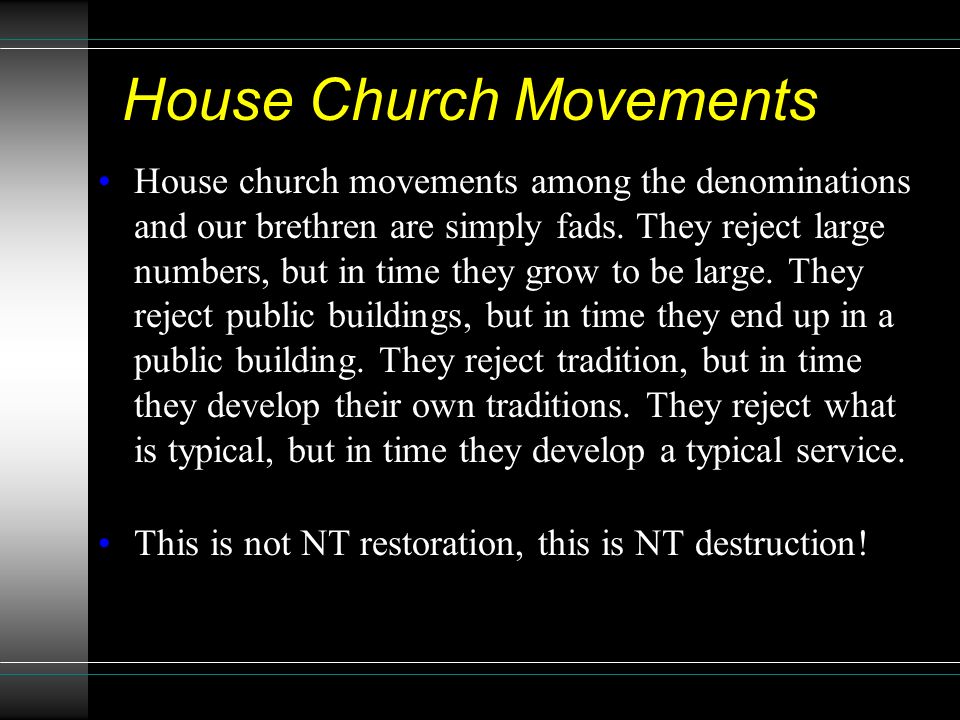 House Church Movements

• House church movements among the denominations and our brethren are simply fads. They reject large numbers, but in time they grow to be large. They reject public buildings, but in time they end up in a public building. They reject tradition, but in time they develop their own traditions. They reject what is typical, but in time they develop a typical service.

• This is not NT restoration, this is NT destruction!